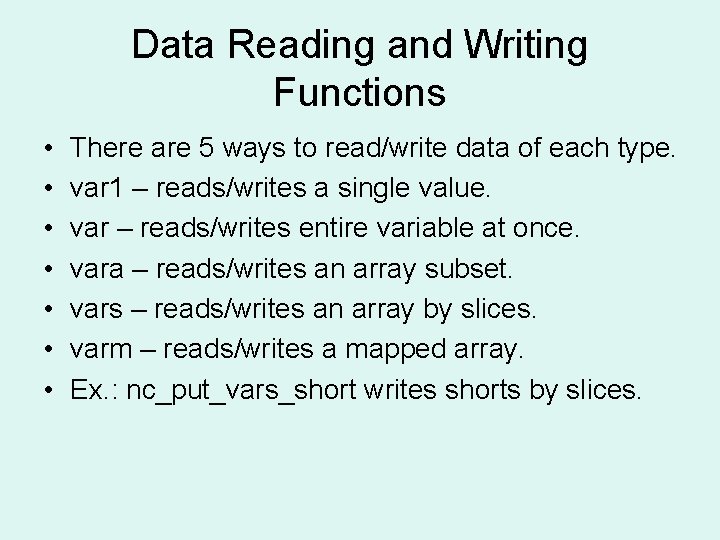 Data Reading and Writing Functions

• There are 5 ways to read/write data of each type.
• var1 – reads/writes a single value.
• var – reads/writes entire variable at once.
• vara – reads/writes an array subset.
• vars – reads/writes an array by slices.
• varm – reads/writes a mapped array.
• Ex.: nc_put_vars_short writes shorts by slices.